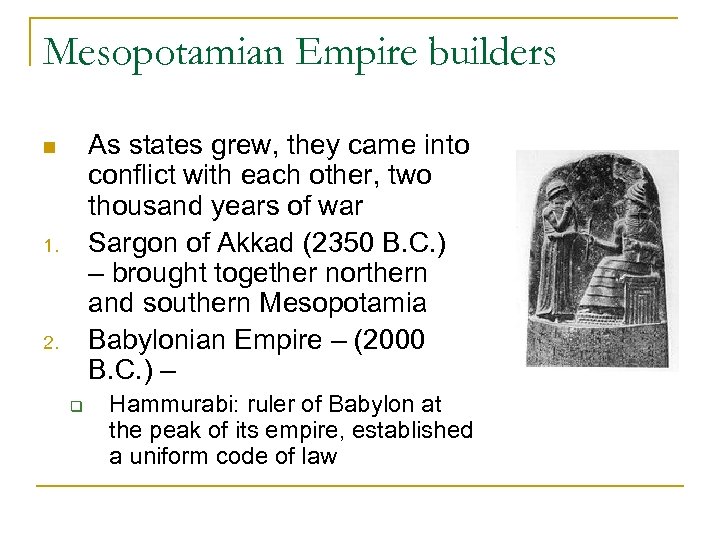 Mesopotamian Empire builders

As states grew, they came into conflict with each other, two thousand years of war

1. Sargon of Akkad (2350 B.C.) – brought together northern and southern Mesopotamia

2. Babylonian Empire – (2000 B.C.) –

Hammurabi: ruler of Babylon at the peak of its empire, established a uniform code of law